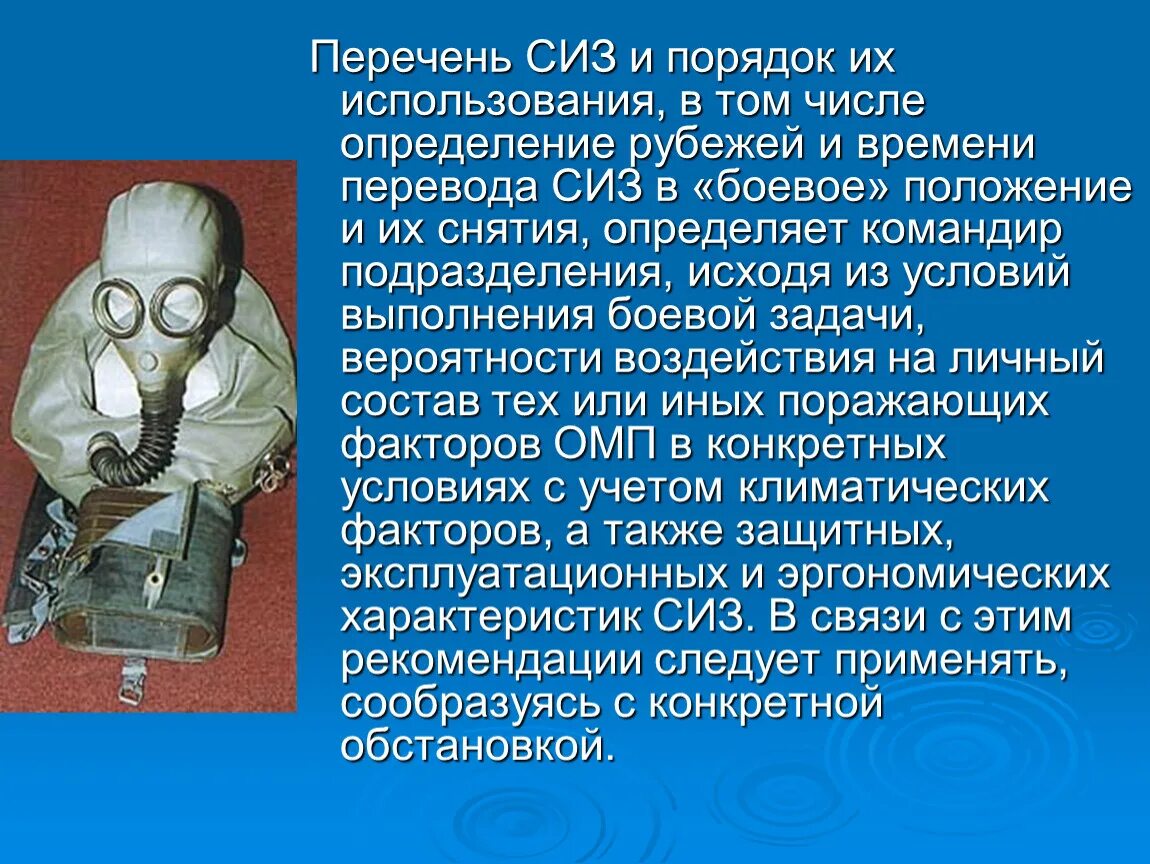 Перечень СИЗ и порядок их использования, в том числе определение рубежей и времени перевода СИЗ в «боевое» положение и их снятия, определяет командир подразделения, исходя из условий выполнения боевой задачи, вероятности воздействия на личный состав тех или иных поражающих факторов ОМП в конкретных условиях с учетом климатических факторов, а также защитных, эксплуатационных и эргономических характеристик СИЗ. В связи с этим рекомендации следует применять, сообразуясь с конкретной обстановкой.